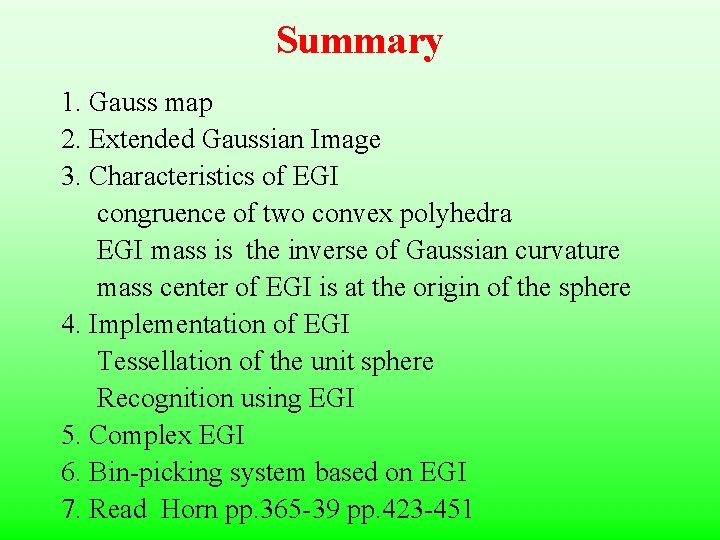 Summary

1. Gauss map
2. Extended Gaussian Image
3. Characteristics of EGI
congruence of two convex polyhedra
EGI mass is the inverse of Gaussian curvature
mass center of EGI is at the origin of the sphere
4. Implementation of EGI
Tessellation of the unit sphere
Recognition using EGI
5. Complex EGI
6. Bin-picking system based on EGI
7. Read Horn pp.365-39 pp.423-451